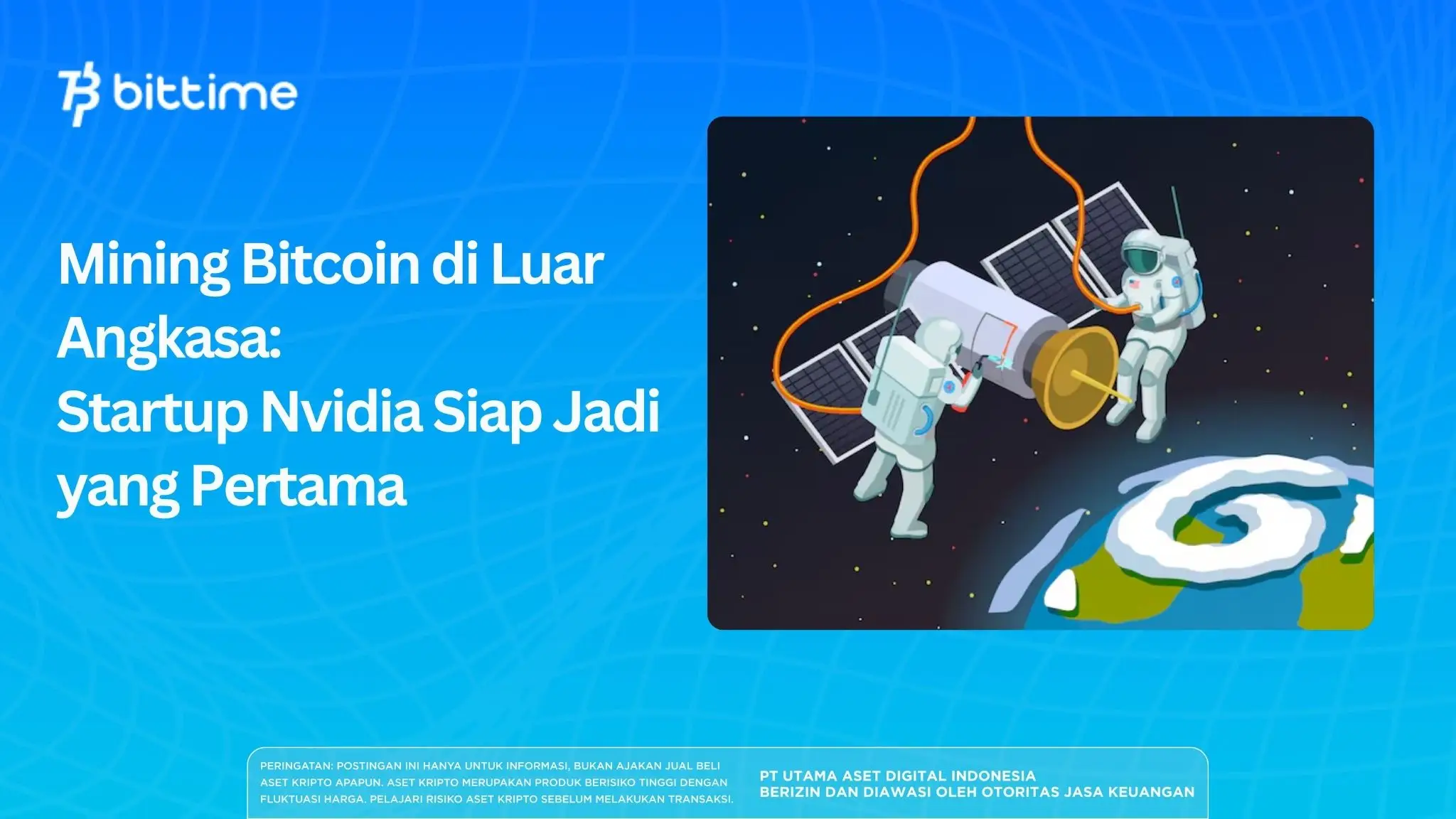 bittime

Mining Bitcoin di Luar Angkasa: Startup Nvidia Siap Jadi yang Pertama

PERINGATAN: POSTINGAN INI HANYA UNTUK INFORMASI, BUKAN AJAKAN JUAL BELI ASET KRIPTO APAPUN. ASET KRIPTO MERUPAKAN PRODUK BERISIKO TINGGI DENGAN FLUKTUASI HARGA. PELAJARI RISIKO ASET KRIPTO SEBELUM MELAKUKAN TRANSAKSI.

PT UTAMA ASET DIGITAL INDONESIA
BERIZIN DAN DIAWASI OLEH OTORITAS JASA KEUANGAN